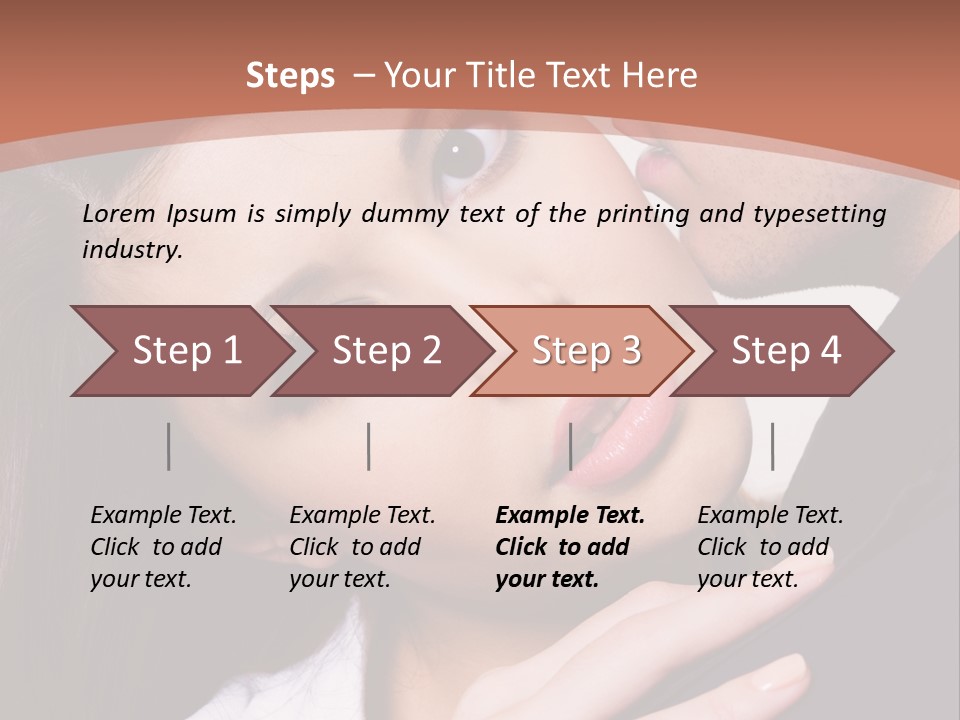 Steps – Your Title Text Here

Lorem Ipsum is simply dummy text of the printing and typesetting industry.

Step 1

Step 2

Step 3

Step 4

Example Text. Click to add your text.

Example Text. Click to add your text.

Example Text. Click to add your text.

Example Text. Click to add your text.